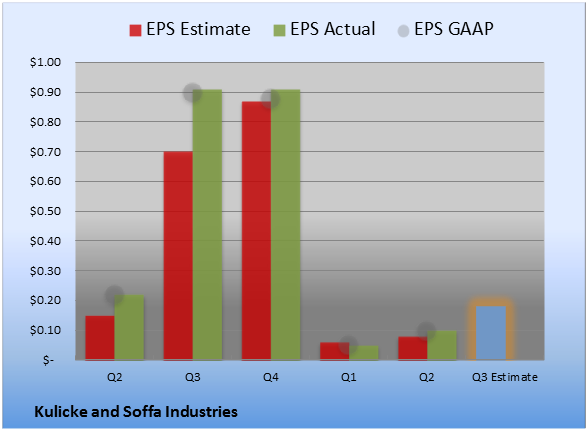 EPS Estimate EPS Actual EPS GAAP

$1.00
$0.90
$0.80
$0.70
$0.60
$0.50
$0.40
$0.30
$0.20
$0.10
$-

Q2 Q3 Q4 Q1 Q2 Q3 Estimate

Kulicke and Soffa Industries